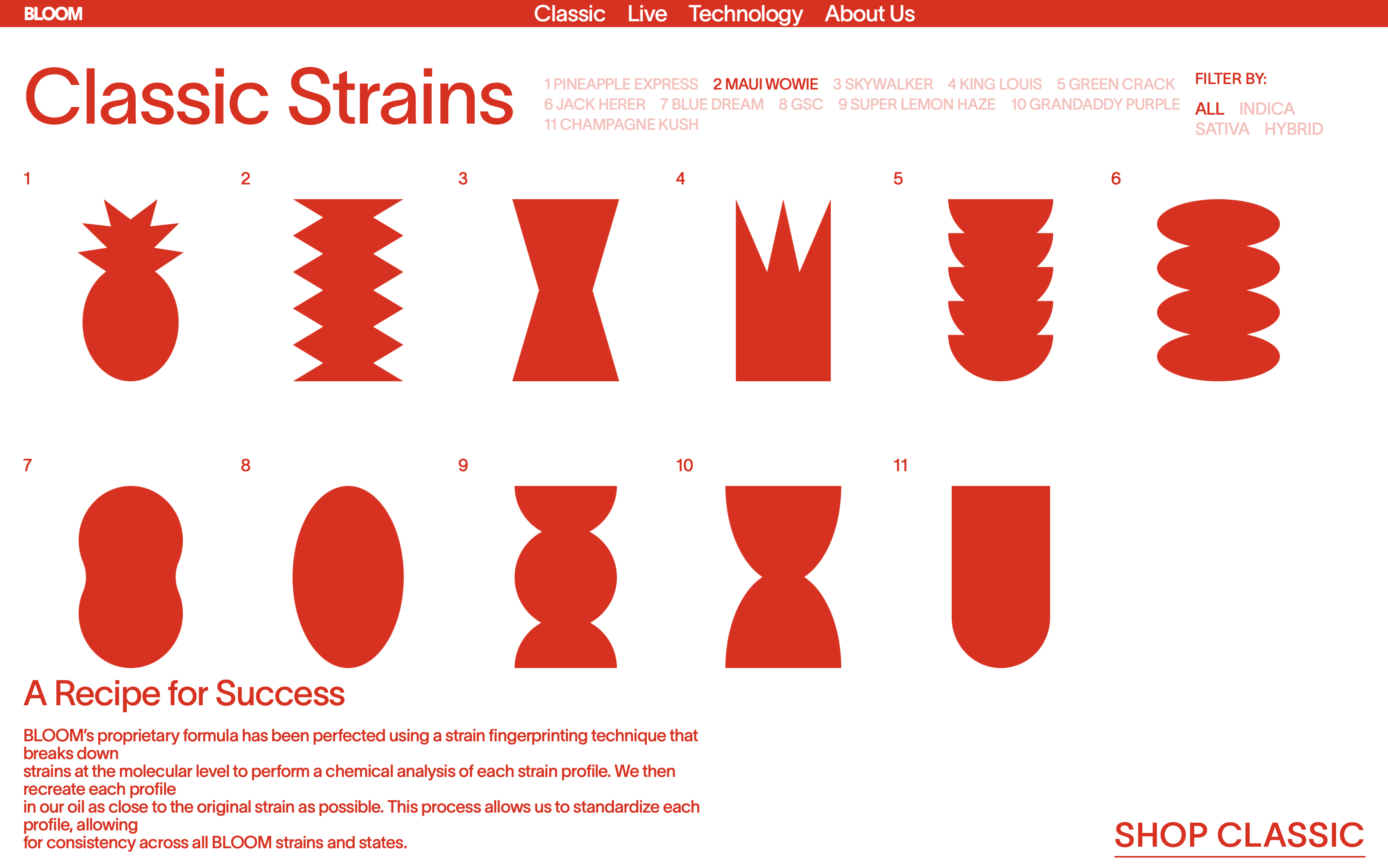 BLOOM

Classic Live Technology About Us

Classic Strains

1 PINEAPPLE EXPRESS 2 MAUI WOWIE 3 SKYWALKER 4 KING LOUIS 5 GREEN CRACK 6 JACK HERER 7 BLUE DREAM 8 GSC 9 SUPER LEMON HAZE 10 GRANDADDY PURPLE 11 CHAMPAGNE KUSH

FILTER BY:

ALL INDICA SATIVA HYBRID

1

2

3

4

5

6

7

8

9

10

11

A Recipe for Success

BLOOM's proprietary formula has been perfected using a strain fingerprinting technique that breaks down strains at the molecular level to perform a chemical analysis of each strain profile. We then recreate each profile in our oil as close to the original strain as possible. This process allows us to standardize each profile, allowing for consistency across all BLOOM strains and states.

SHOP CLASSIC